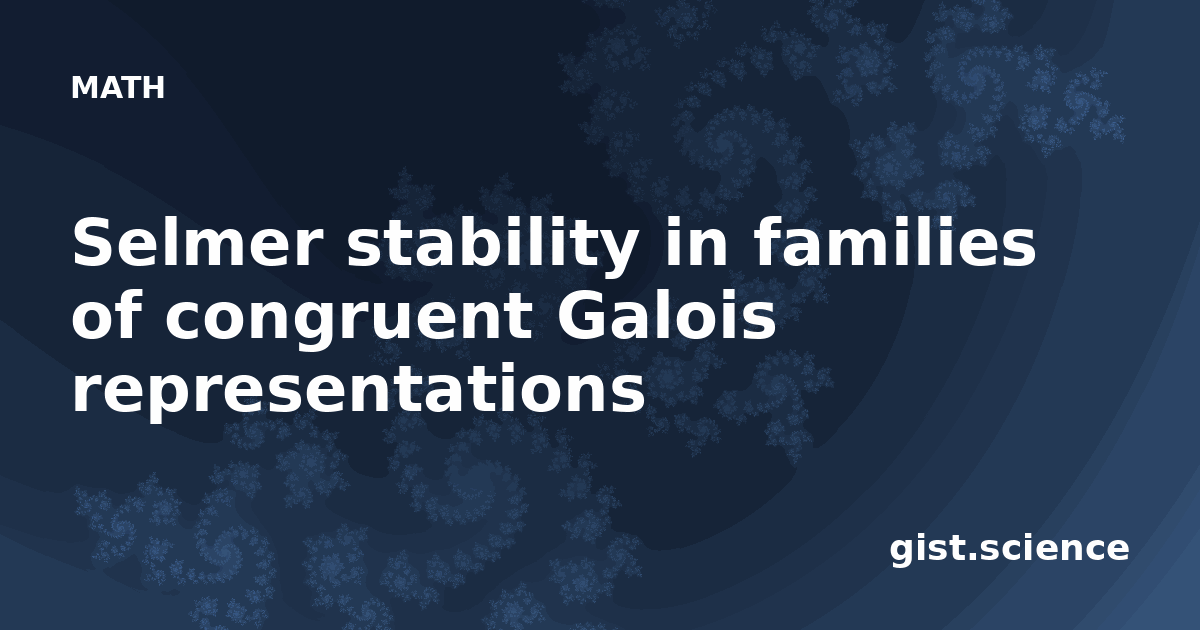 MATH

Selmer stability in families of congruent Galois representations

gist.science